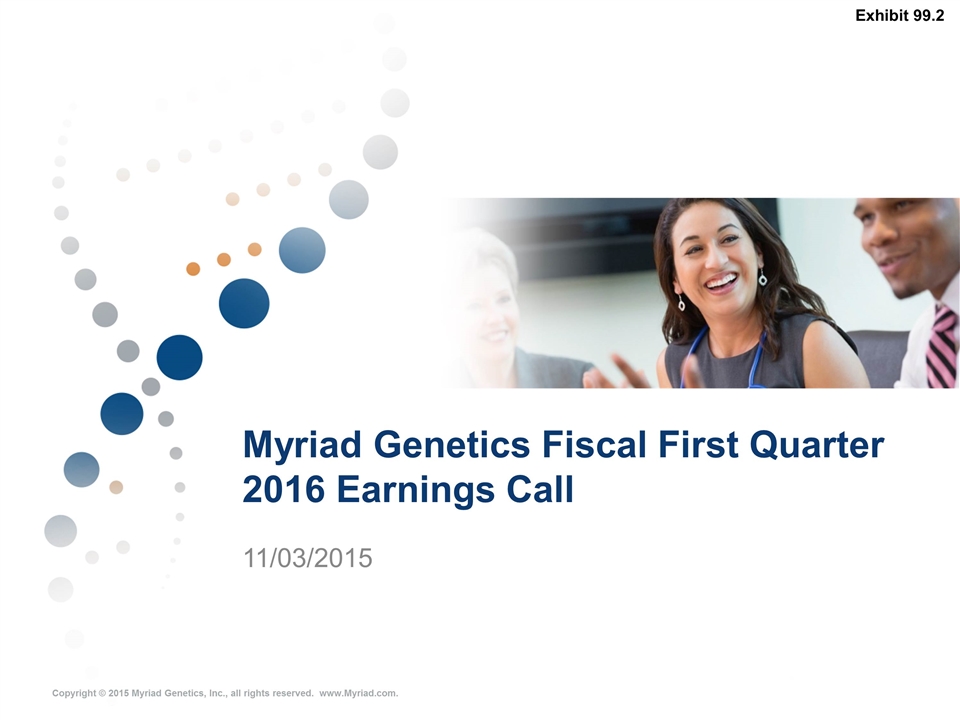 Exhibit 99.2

Myriad Genetics Fiscal First Quarter 2016 Earnings Call

11/03/2015

Copyright © 2015 Myriad Genetics, Inc., all rights reserved. www.Myriad.com.